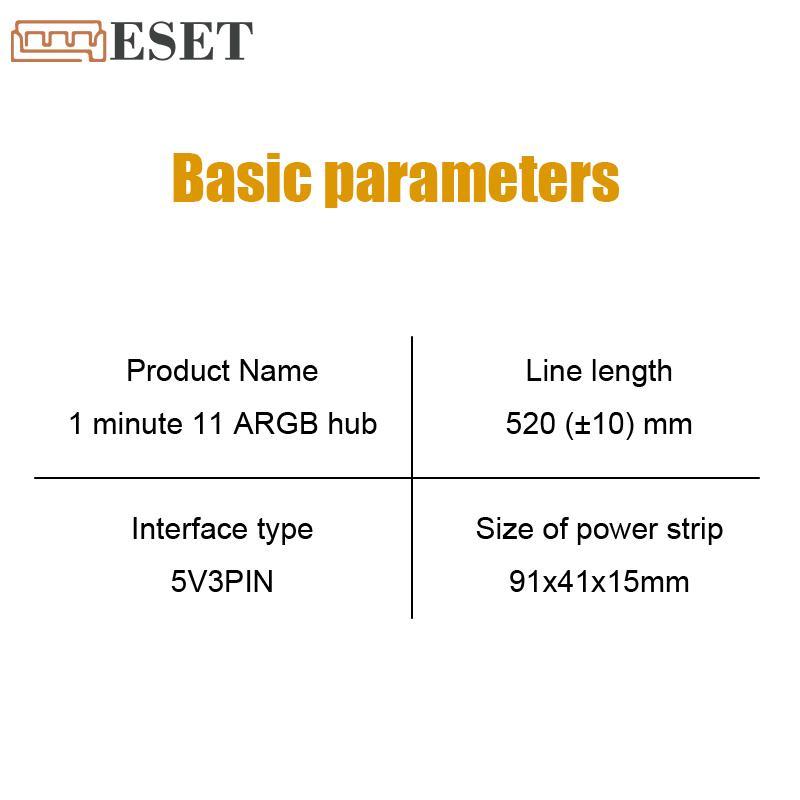 ESET

Basic parameters

| Product Name<br>1 minute 11 ARGB hub | Line length<br>520 (±10) mm |
|---|---|
| Interface type<br>5V3PIN | Size of power strip<br>91x41x15mm |